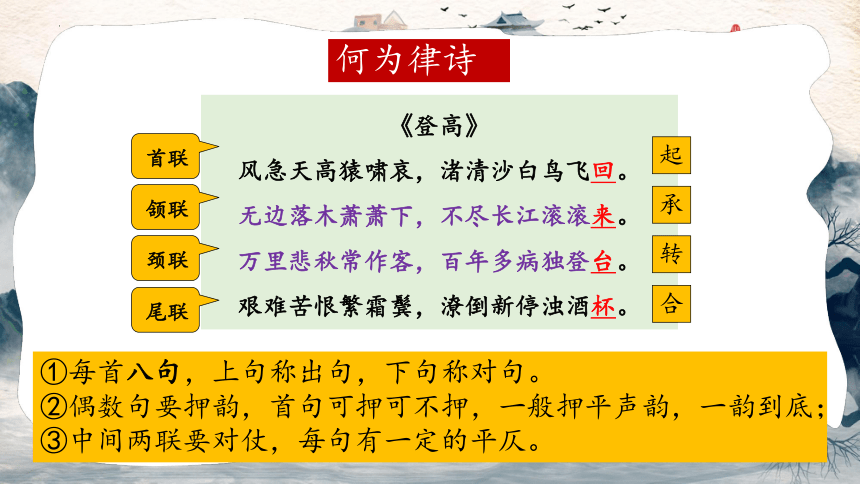 何为律诗

《登高》

首联
风急天高猿啸哀，渚清沙白鸟飞回。
起

颔联
无边落木萧萧下，不尽长江滚滚来。
承

颈联
万里悲秋常作客，百年多病独登台。
转

尾联
艰难苦恨繁霜鬓，潦倒新停浊酒杯。
合

①每首八句，上句称出句，下句称对句。
②偶数句要押韵，首句可押可不押，一般押平声韵，一韵到底；
③中间两联要对仗，每句有一定的平仄。